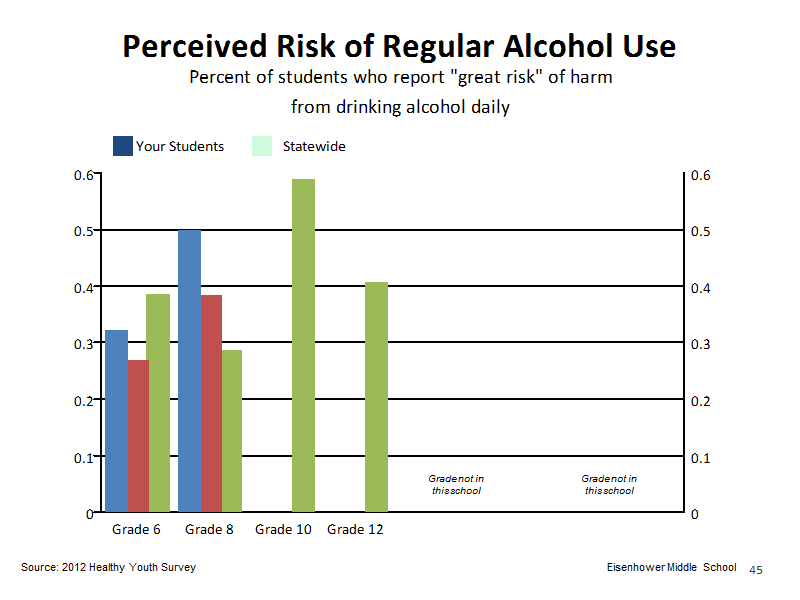 Perceived Risk of Regular Alcohol Use

Percent of students who report "great risk" of harm from drinking alcohol daily

Your Students Statewide

0.6
0.5
0.4
0.3
0.2
0.1
0

0.6
0.5
0.4
0.3
0.2
0.1
0

Gradenot in thisschool

Gradenot in thisschool

Grade 6 Grade 8 Grade 10 Grade 12

Source: 2012 Healthy Youth Survey

Eisenhower Middle School 45